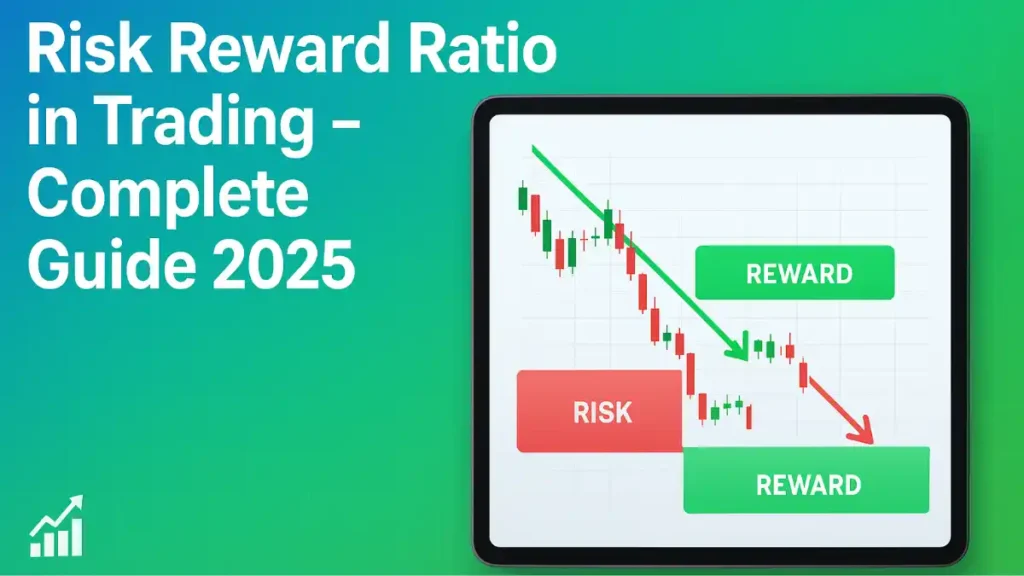 Risk Reward Ratio in Trading – Complete Guide 2025

REWARD

RISK

REWARD